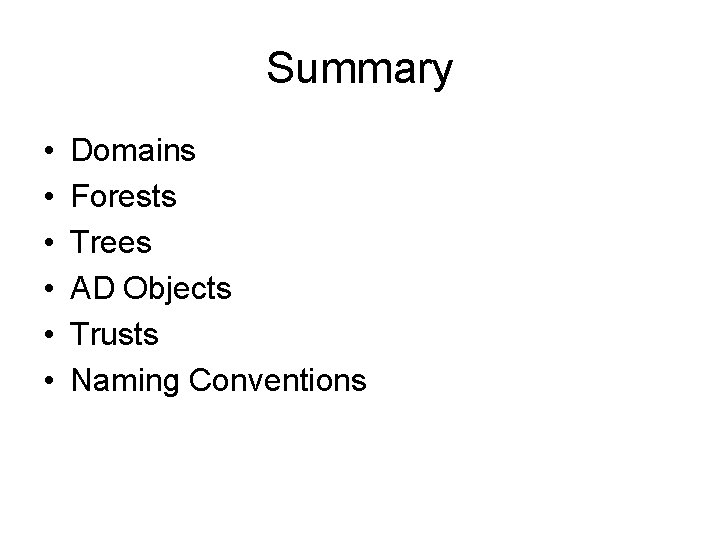 Summary

• Domains
• Forests
• Trees
• AD Objects
• Trusts
• Naming Conventions